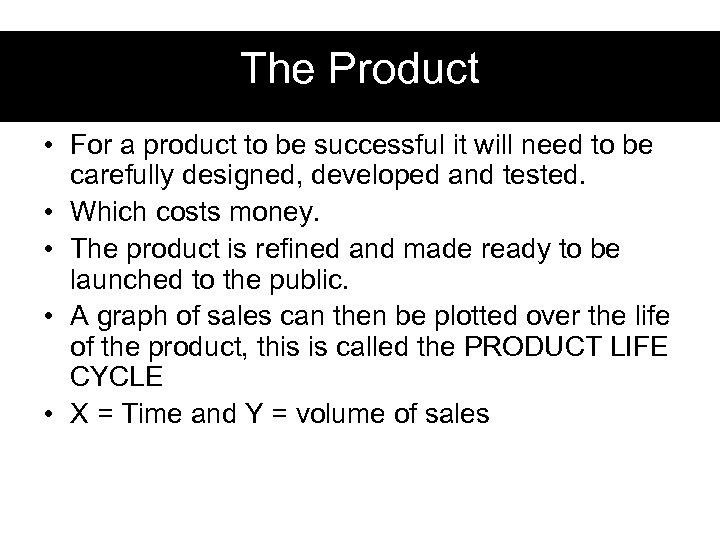 The Product

• For a product to be successful it will need to be carefully designed, developed and tested.
• Which costs money.
• The product is refined and made ready to be launched to the public.
• A graph of sales can then be plotted over the life of the product, this is called the PRODUCT LIFE CYCLE
• X = Time and Y = volume of sales